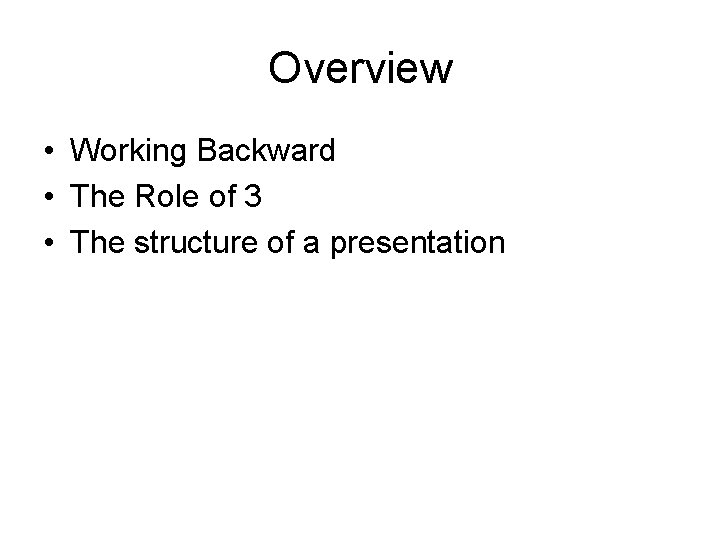 Overview

• Working Backward
• The Role of 3
• The structure of a presentation